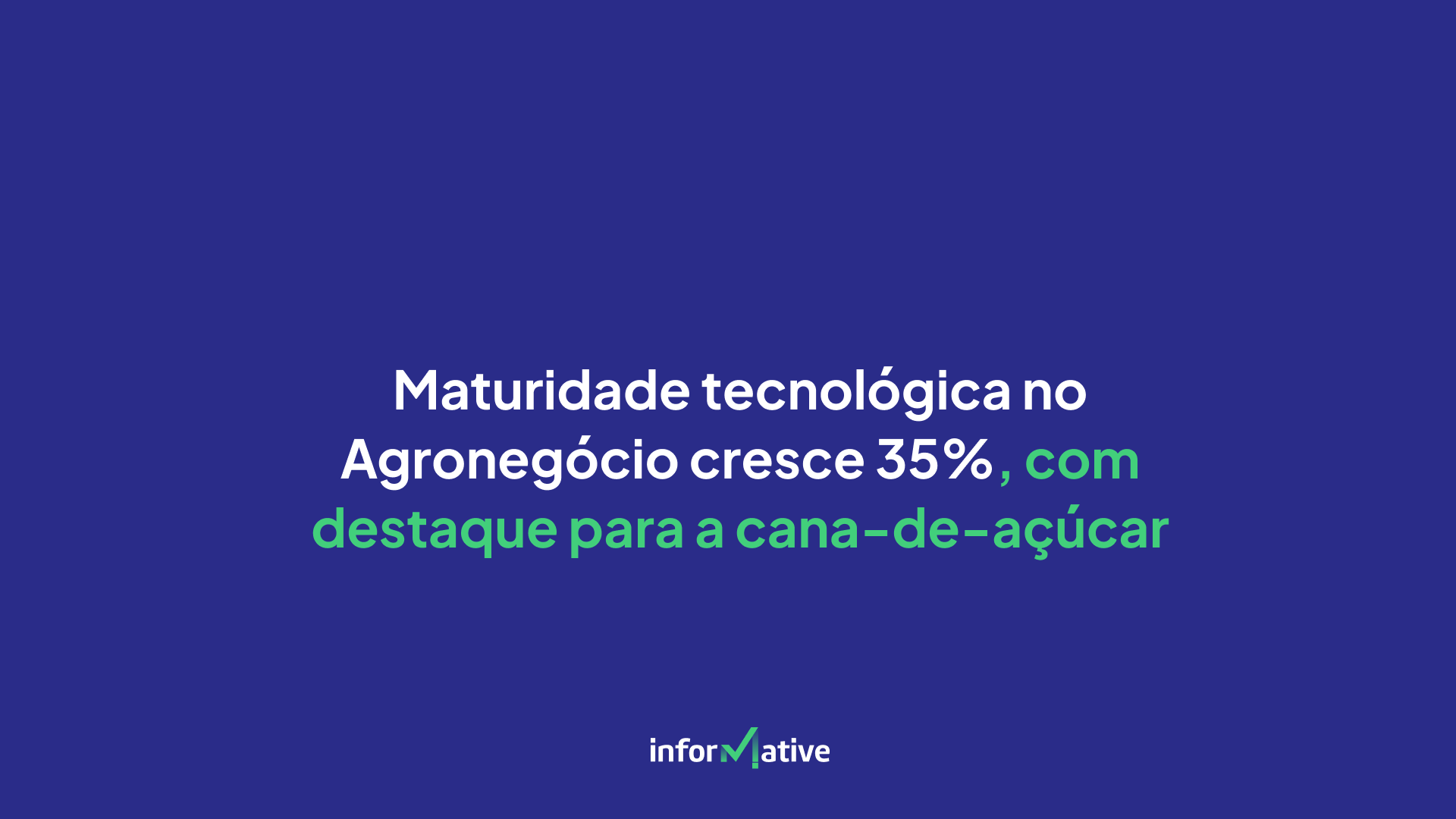 Maturidade tecnológica no Agronegócio cresce 35%, com destaque para a cana-de-açúcar

informative